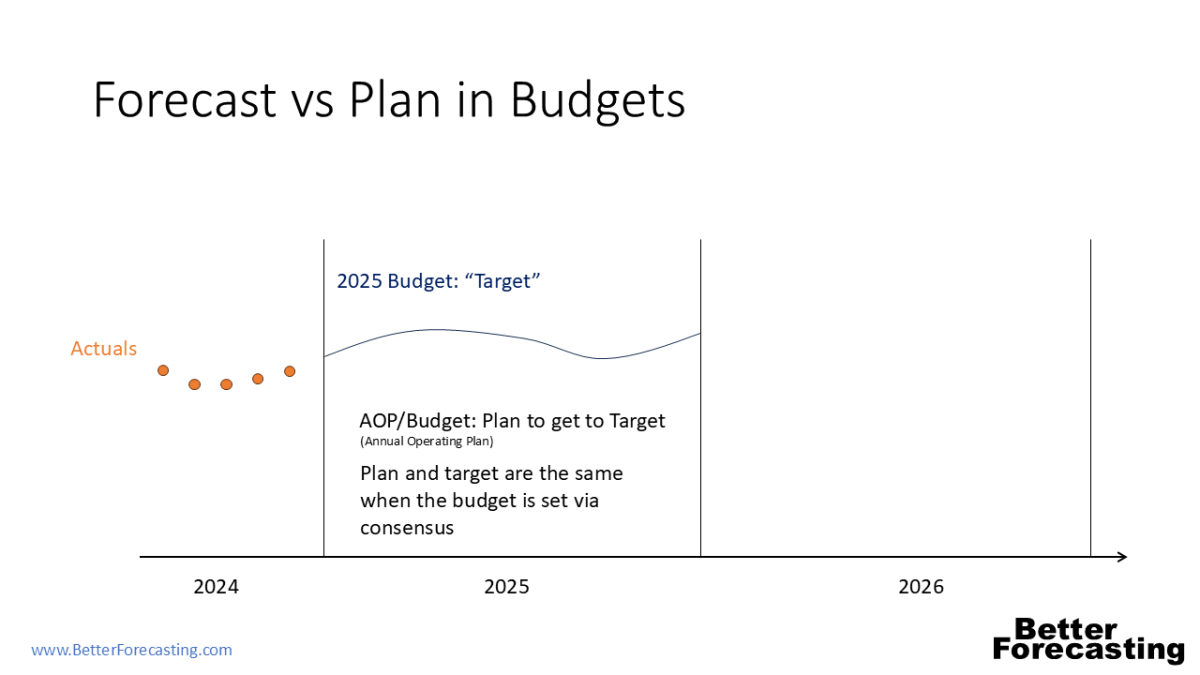 Forecast vs Plan in Budgets

2025 Budget: “Target”

Actuals

AOP/Budget: Plan to get to Target
(Annual Operating Plan)

Plan and target are the same when the budget is set via consensus

2024

2025

2026

www.BetterForecasting.com

Better Forecasting